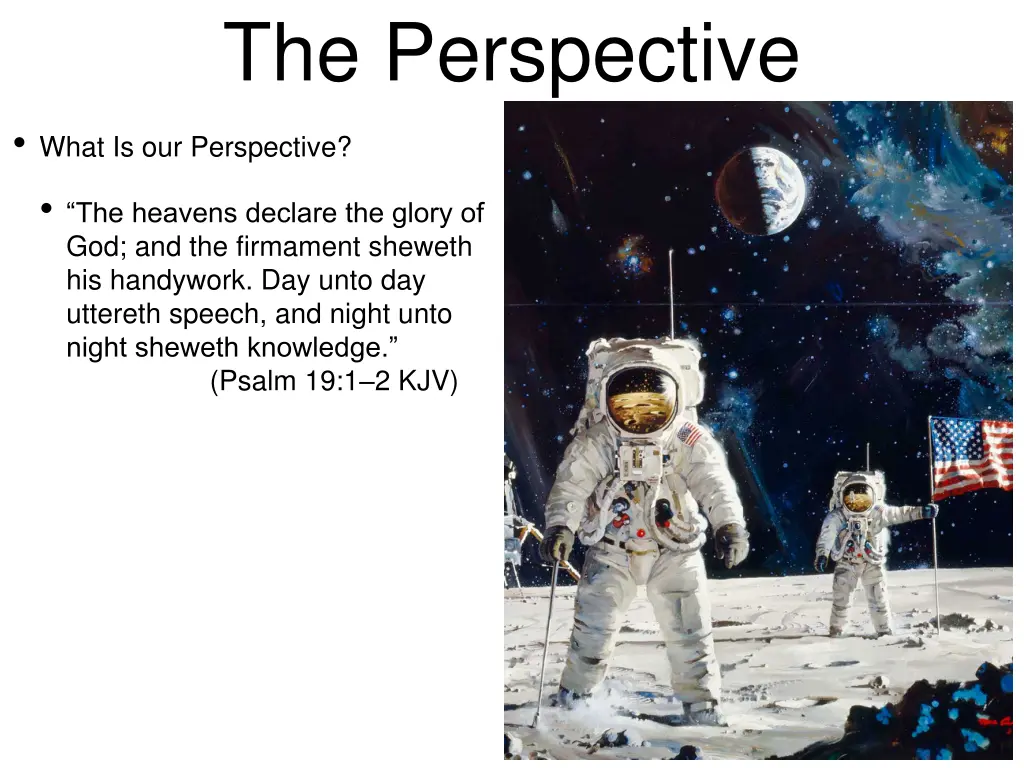 The Perspective

• What Is our Perspective?

• “The heavens declare the glory of God; and the firmament sheweth his handywork. Day unto day uttereth speech, and night unto night sheweth knowledge.”
(Psalm 19:1–2 KJV)